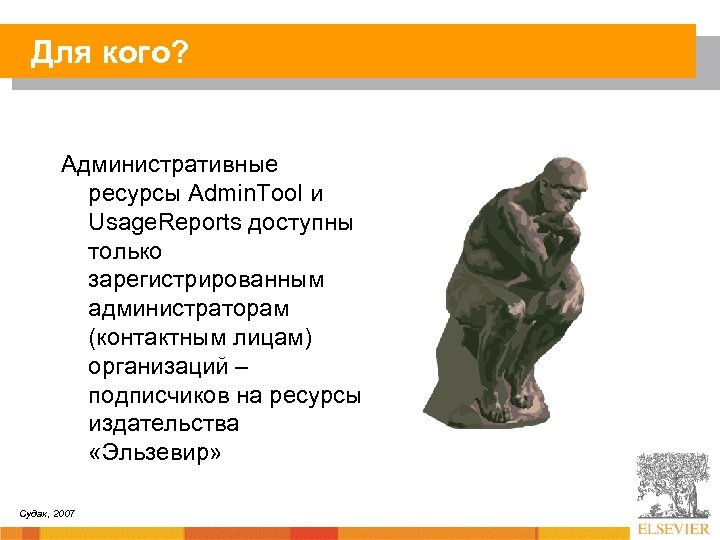 Для кого?

Административные ресурсы AdminTool и UsageReports доступны только зарегистрированным администраторам (контактным лицам) организаций – подписчиков на ресурсы издательства «Эльзевир»

Судак, 2007

ELSEVIER